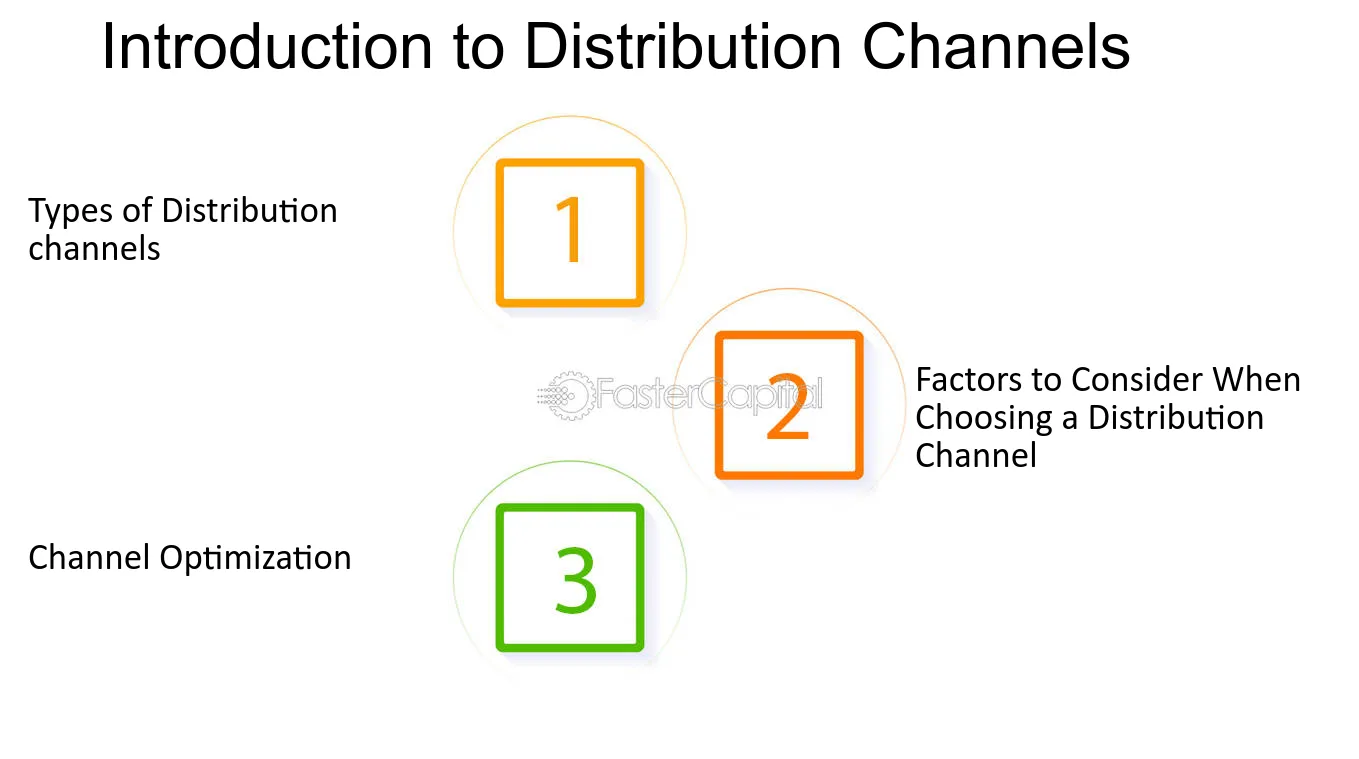 Introduction to Distribution Channels

Types of Distribution channels

1

FasterCapital

2

Factors to Consider When Choosing a Distribution Channel

Channel Optimization

3